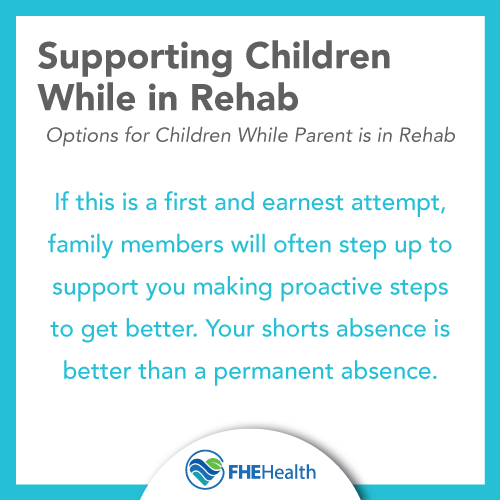 Supporting Children While in Rehab

Options for Children While Parent is in Rehab

If this is a first and earnest attempt, family members will often step up to support you making proactive steps to get better. Your shorts absence is better than a permanent absence.

FHEHealth